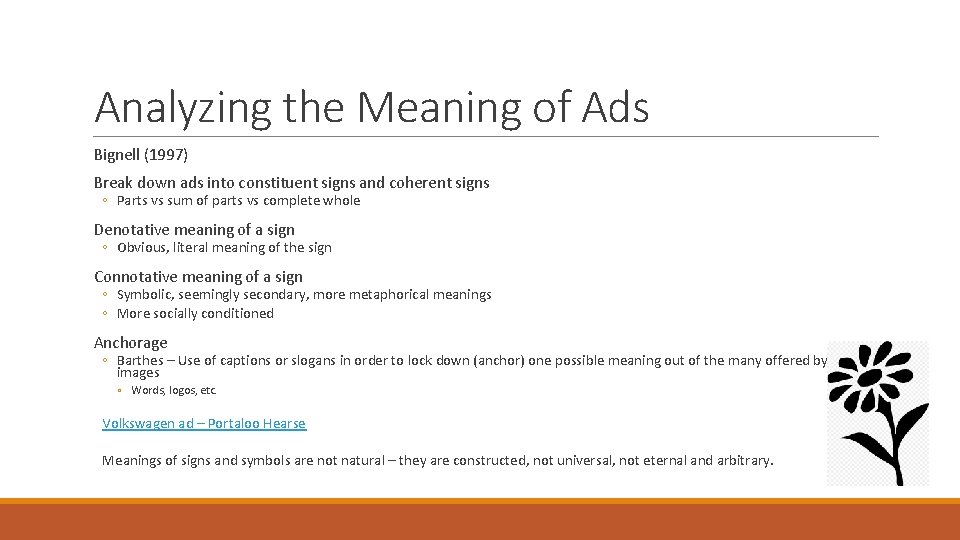 Analyzing the Meaning of Ads

Bignell (1997)

Break down ads into constituent signs and coherent signs
◦ Parts vs sum of parts vs complete whole

Denotative meaning of a sign
◦ Obvious, literal meaning of the sign

Connotative meaning of a sign
◦ Symbolic, seemingly secondary, more metaphorical meanings
◦ More socially conditioned

Anchorage
◦ Barthes – Use of captions or slogans in order to lock down (anchor) one possible meaning out of the many offered by images
◦ Words, logos, etc.

Volkswagen ad – Portaloo Hearse

Meanings of signs and symbols are not natural – they are constructed, not universal, not eternal and arbitrary.